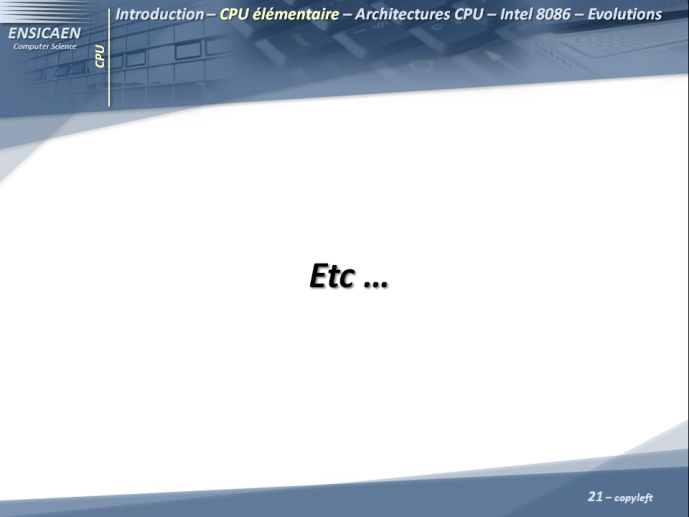 ENSICAEN
Computer Science

CPU

Introduction – CPU élémentaire – Architectures CPU – Intel 8086 – Evolutions

Etc …

21 – copyleft